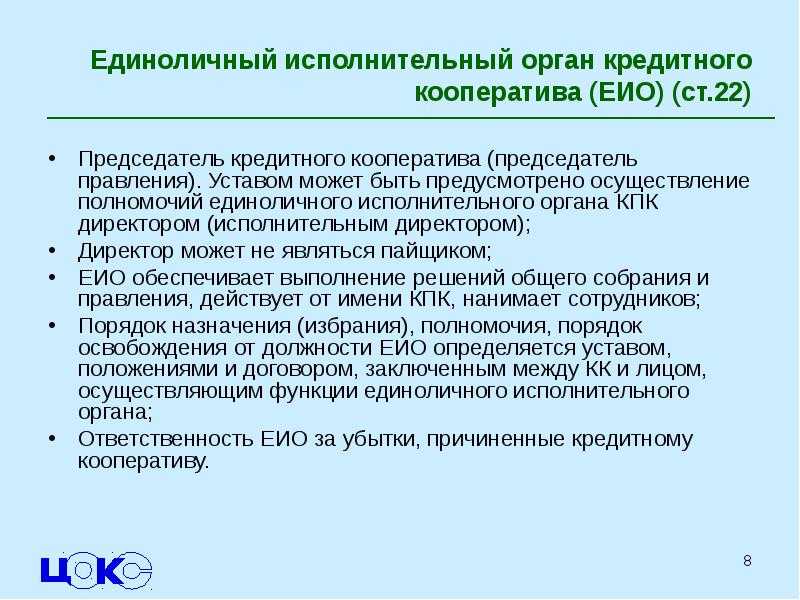 Единоличный исполнительный орган кредитного кооператива (ЕИО) (ст.22)

• Председатель кредитного кооператива (председатель правления). Уставом может быть предусмотрено осуществление полномочий единоличного исполнительного органа КПК директором (исполнительным директором);
• Директор может не являться пайщиком;
• ЕИО обеспечивает выполнение решений общего собрания и правления, действует от имени КПК, нанимает сотрудников;
• Порядок назначения (избрания), полномочия, порядок освобождения от должности ЕИО определяется уставом, положениями и договором, заключенным между КК и лицом, осуществляющим функции единоличного исполнительного органа;
• Ответственность ЕИО за убытки, причиненные кредитному кооперативу.

ЦОКС

8